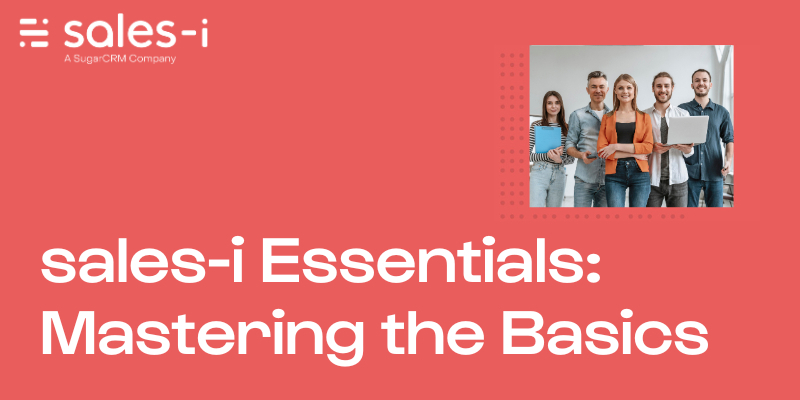 sales-i
A SugarCRM Company

sales-i Essentials: Mastering the Basics